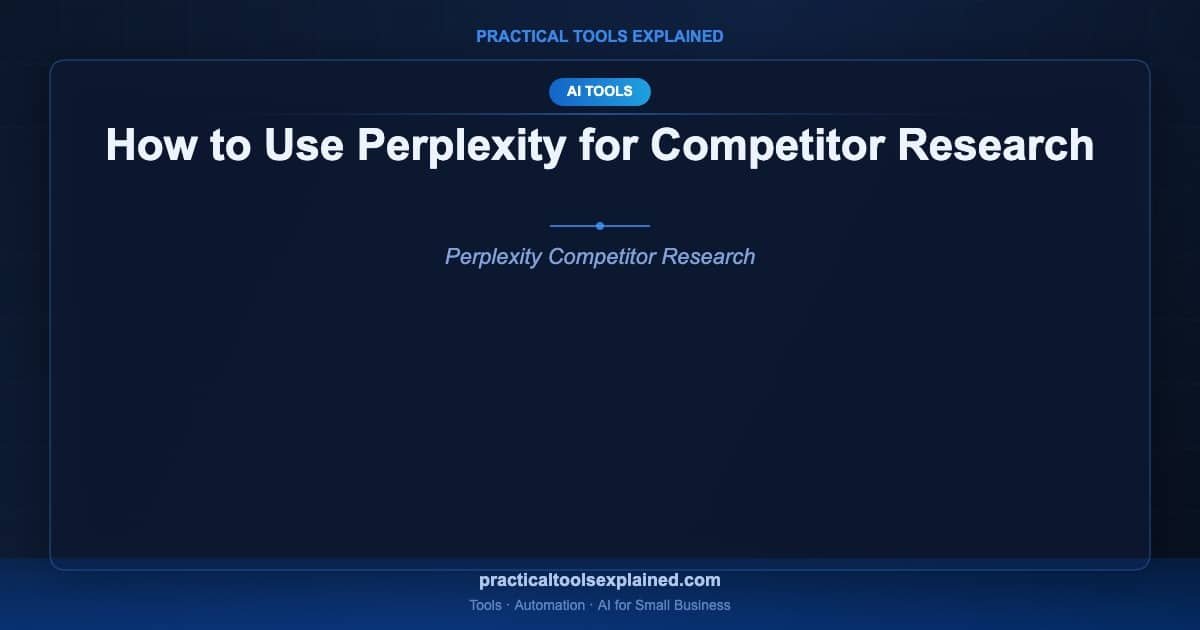 PRACTICAL TOOLS EXPLAINED

AI TOOLS

How to Use Perplexity for Competitor Research

Perplexity Competitor Research

practicaltoolsexplained.com

Tools · Automation · AI for Small Business